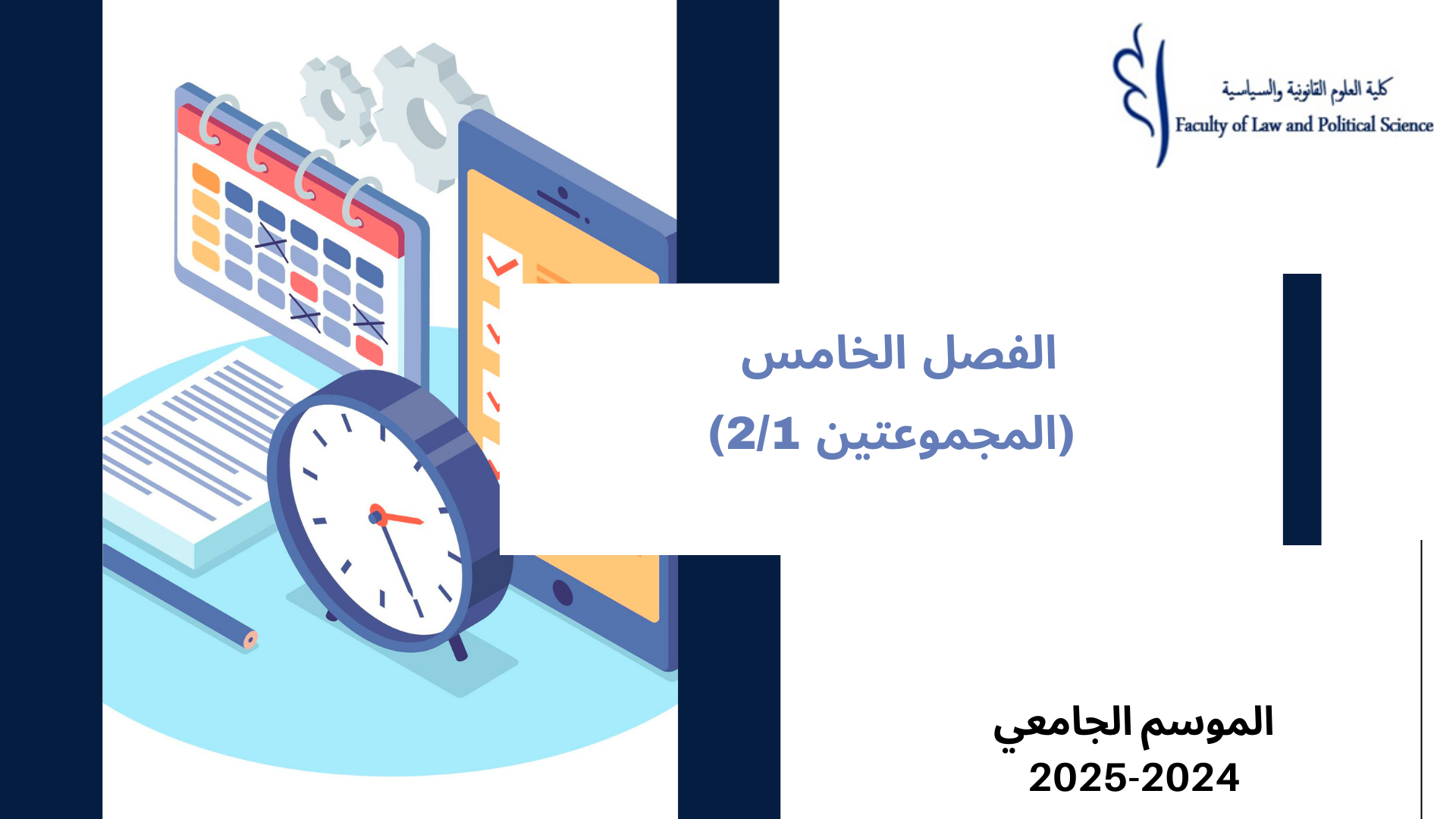 كلية العلوم القانونية والسياسية
Faculty of Law and Political Science

الفصل الخامس
(المجموعتين 2/1)

الموسم الجامعي
2025-2024